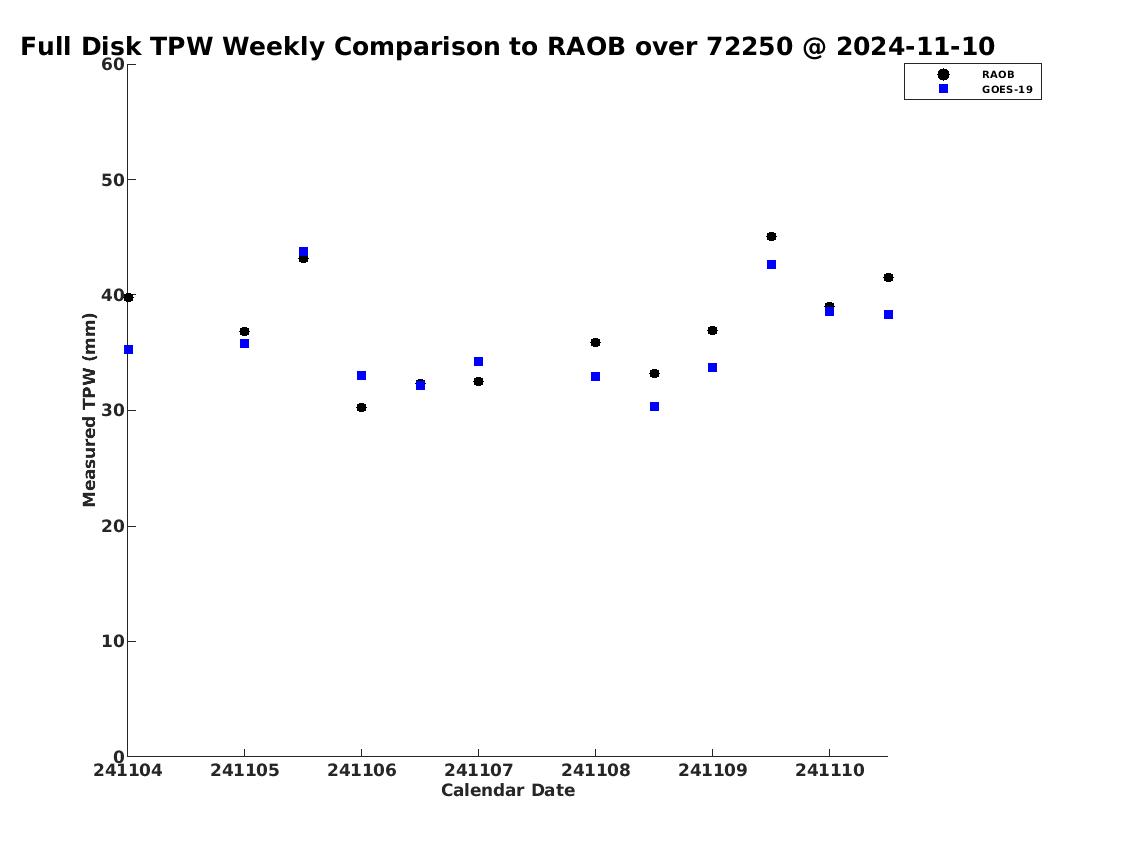 Full Disk TPW Weekly Comparison to RAOB over 72250 @ 2024-11-10

RAOB
GOES-19

Measured TPW (mm)

60
50
40
30
20
10
0

241104 241105 241106 241107 241108 241109 241110

Calendar Date